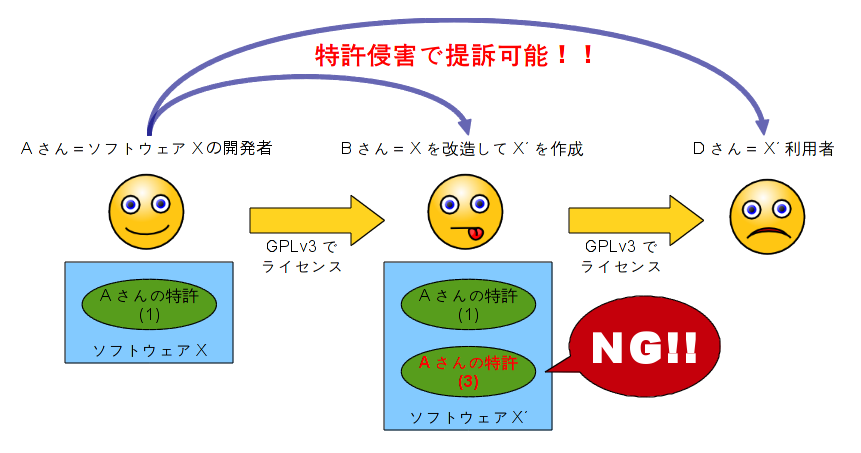 特許侵害で提訴可能！！

Ａさん＝ソフトウェアＸの開発者

Ｂさん＝Ｘを改造してＸ´を作成

Ｄさん＝Ｘ´利用者

GPLv3 で ライセンス

GPLv3 で ライセンス

Ａさんの特許 (1)

ソフトウェアＸ

Ａさんの特許 (1)

Ａさんの特許 (3)

ソフトウェアＸ´

NG!!